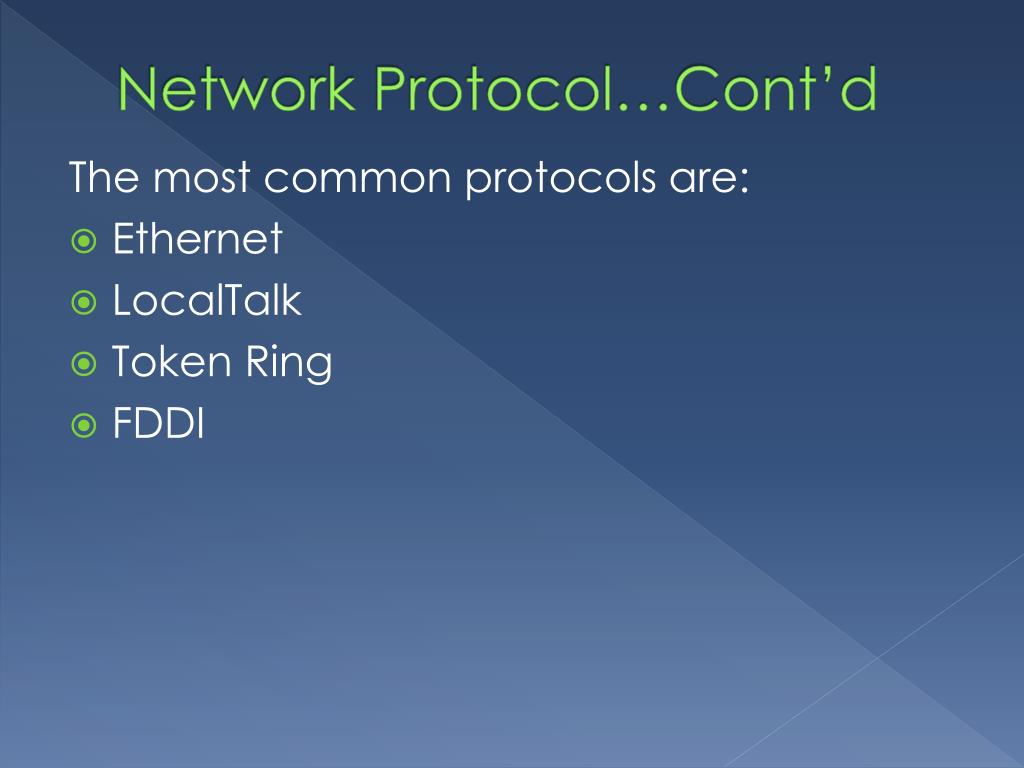 Network Protocol…Cont’d

The most common protocols are:
Ethernet
LocalTalk
Token Ring
FDDI